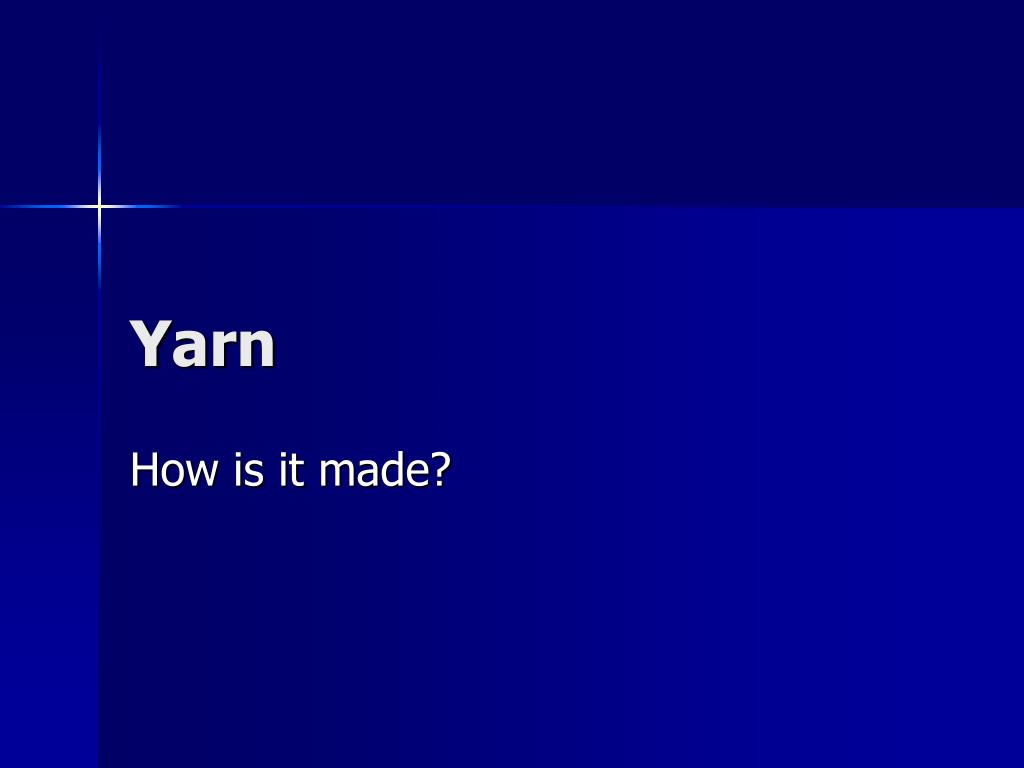 Yarn

How is it made?